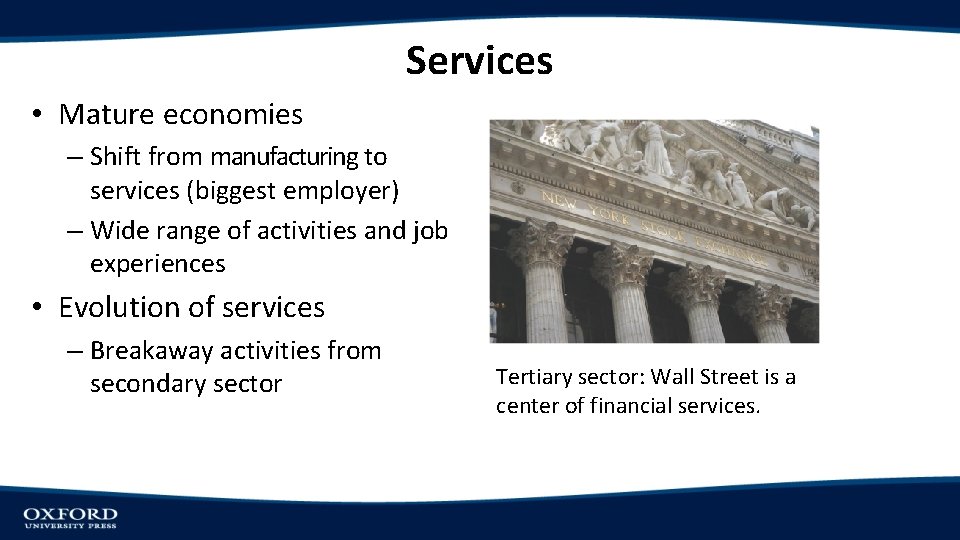 Services

• Mature economies
– Shift from manufacturing to services (biggest employer)
– Wide range of activities and job experiences

• Evolution of services
– Breakaway activities from secondary sector

NEW YORK STOCK EXCHANGE

Tertiary sector: Wall Street is a center of financial services.

OXFORD
UNIVERSITY PRESS